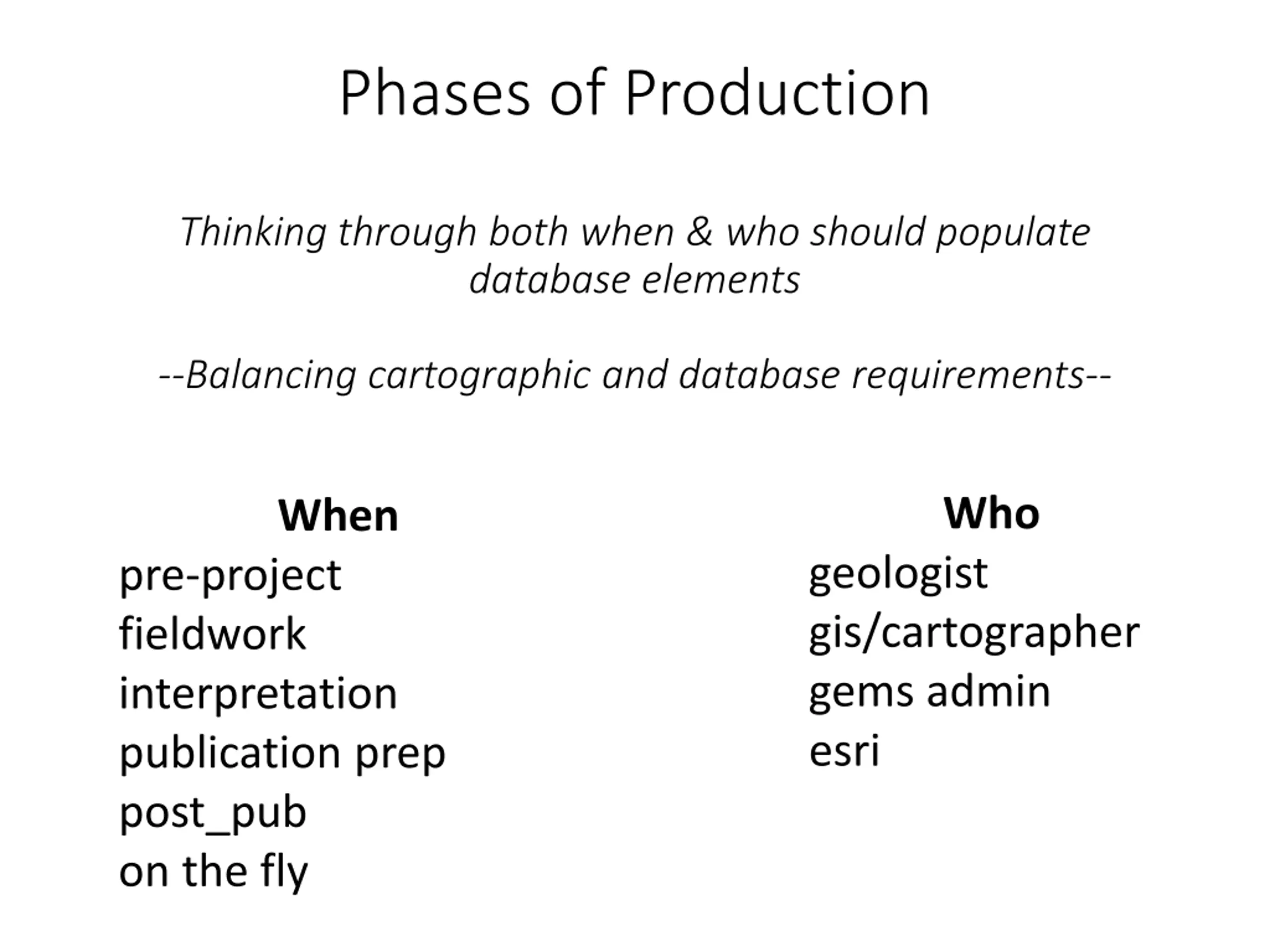 Phases of Production

Thinking through both when & who should populate database elements

--Balancing cartographic and database requirements--

When
pre-project
fieldwork
interpretation
publication prep
post_pub
on the fly

Who
geologist
gis/cartographer
gems admin
esri